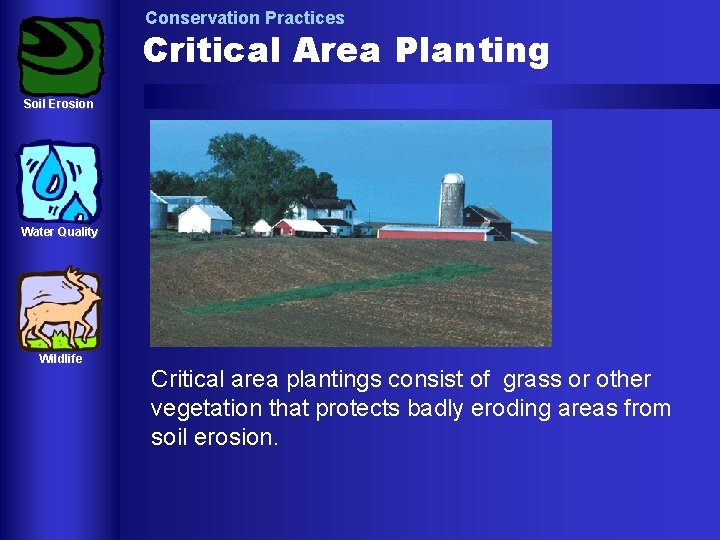 Soil Erosion

Water Quality

Wildlife

Conservation Practices

Critical Area Planting

Critical area plantings consist of grass or other vegetation that protects badly eroding areas from soil erosion.